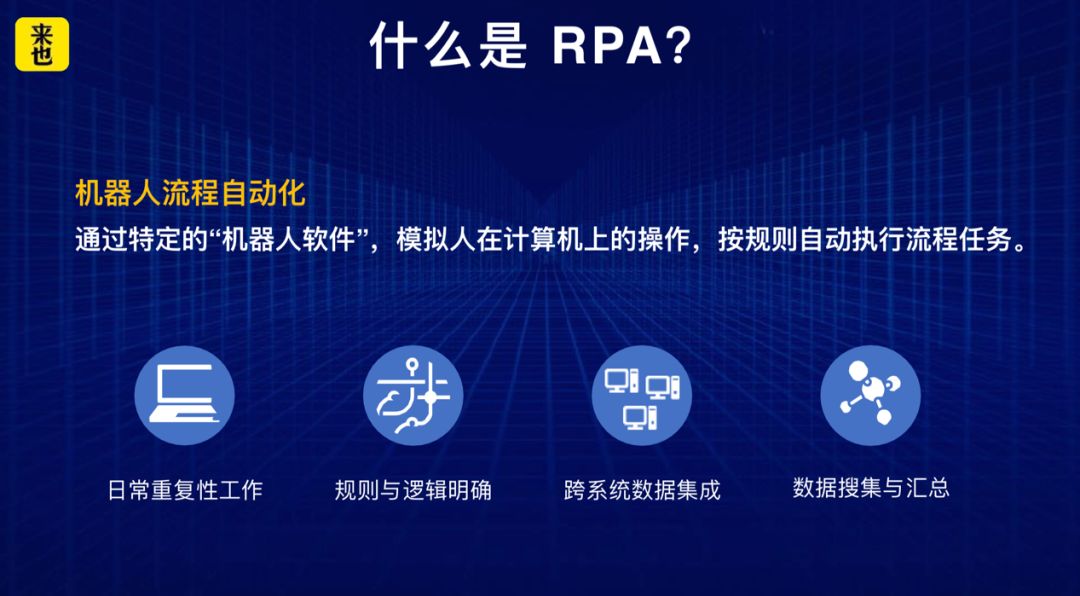 来也

什么是 RPA?

机器人流程自动化

通过特定的“机器人软件”，模拟人在计算机上的操作，按规则自动执行流程任务。

日常重复性工作

规则与逻辑明确

跨系统数据集成

数据搜集与汇总